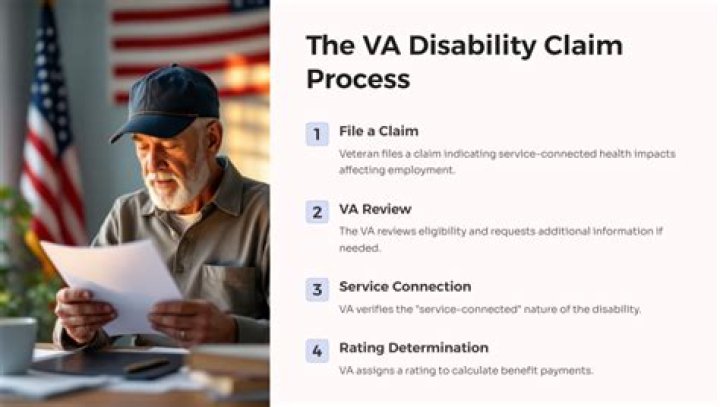 The VA Disability Claim Process

1 File a Claim

Veteran files a claim indicating service-connected health impacts affecting employment.

2 VA Review

The VA reviews eligibility and requests additional information if needed.

3 Service Connection

VA verifies the "service-connected" nature of the disability.

4 Rating Determination

VA assigns a rating to calculate benefit payments.